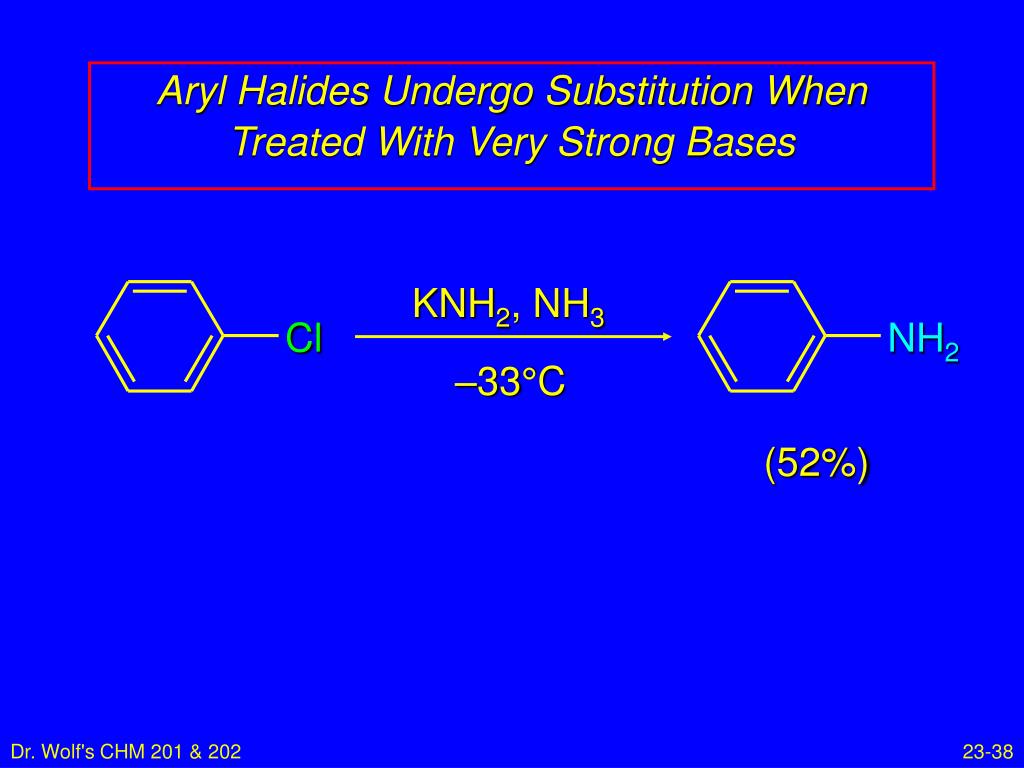 Aryl Halides Undergo Substitution When Treated With Very Strong Bases

Cl

$KNH_2$, $NH_3$

–33°C

$NH_2$

(52%)

Dr. Wolf's CHM 201 & 202

23-38